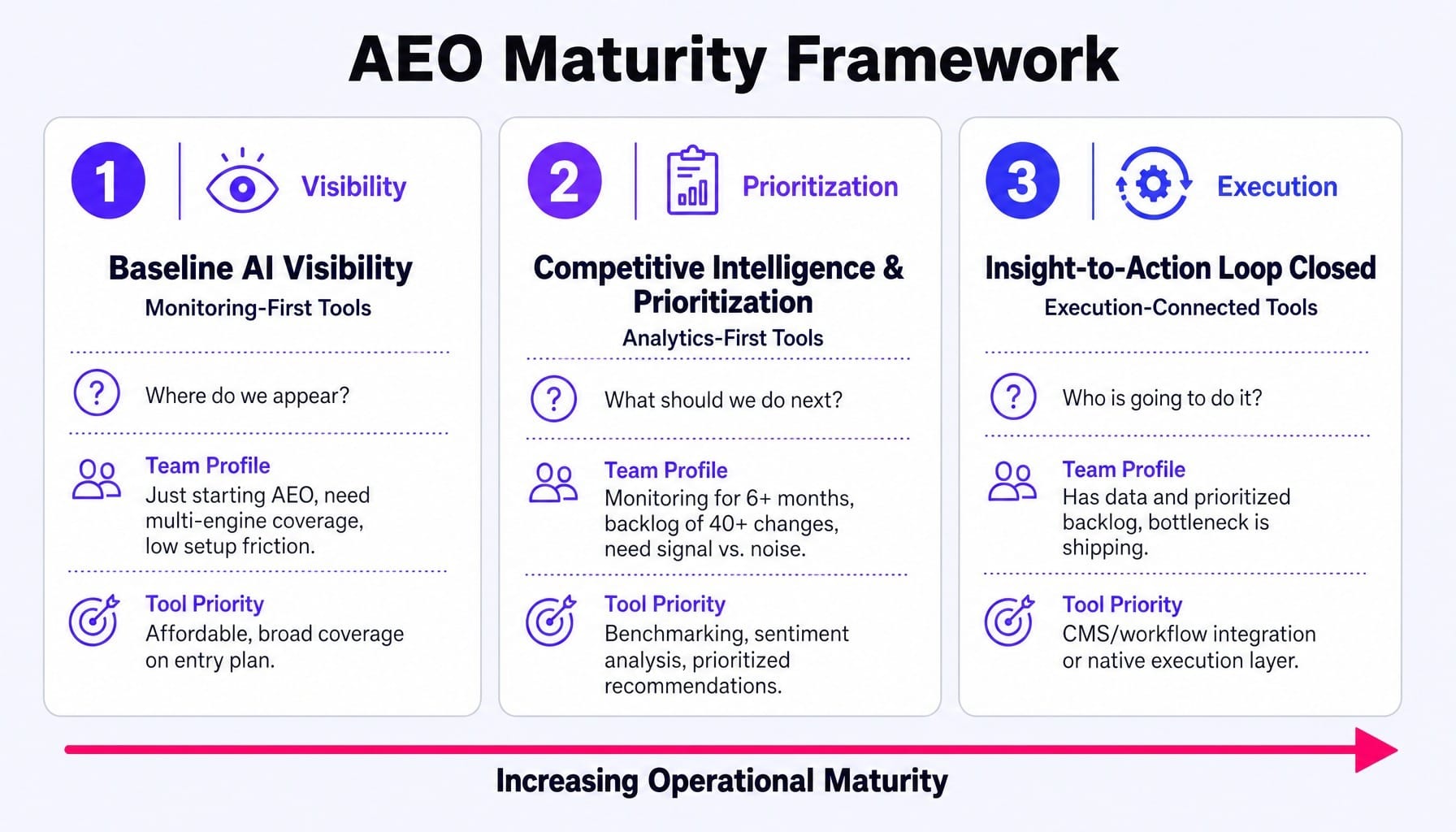 AEO Maturity Framework

1 Visibility

Baseline AI Visibility

Monitoring-First Tools

? Where do we appear?

Team Profile
Just starting AEO, need multi-engine coverage, low setup friction.

Tool Priority
Affordable, broad coverage on entry plan.

2 Prioritization

Competitive Intelligence & Prioritization

Analytics-First Tools

? What should we do next?

Team Profile
Monitoring for 6+ months, backlog of 40+ changes, need signal vs. noise.

Tool Priority
Benchmarking, sentiment analysis, prioritized recommendations.

3 Execution

Insight-to-Action Loop Closed

Execution-Connected Tools

? Who is going to do it?

Team Profile
Has data and prioritized backlog, bottleneck is shipping.

Tool Priority
CMS/workflow integration or native execution layer.

Increasing Operational Maturity